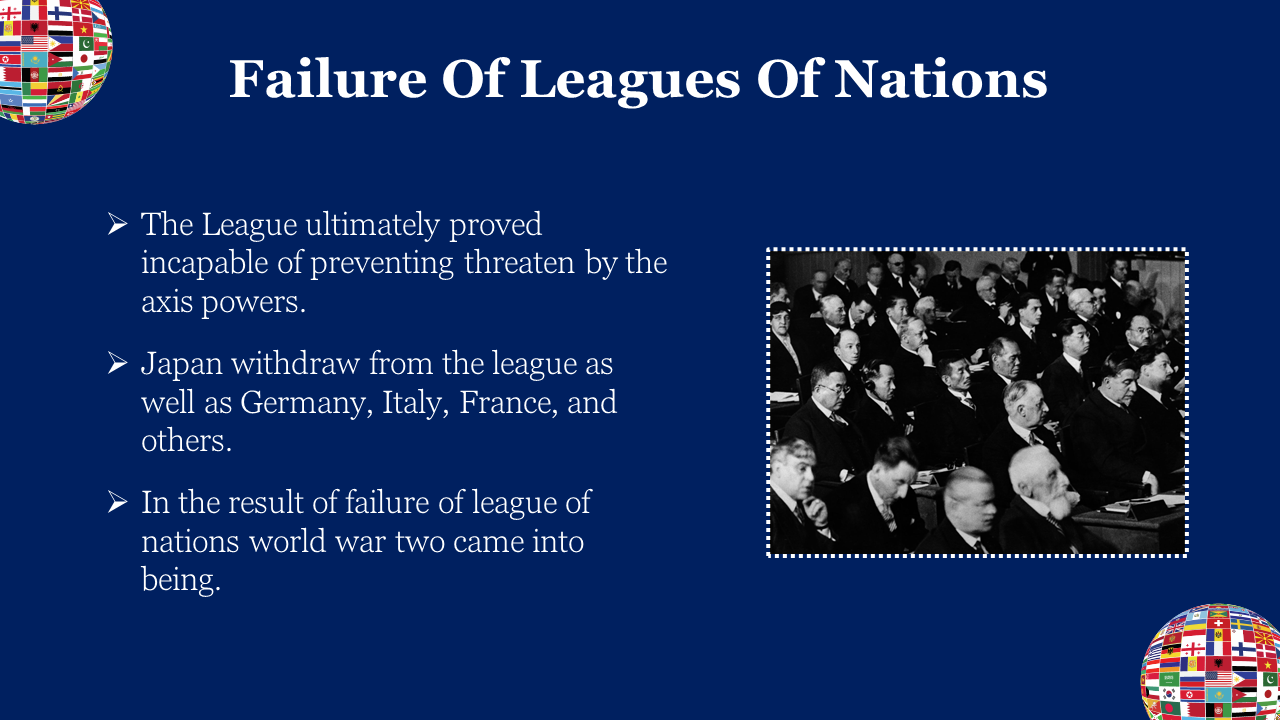 Failure Of Leagues Of Nations

➢ The League ultimately proved incapable of preventing threaten by the axis powers.

➢ Japan withdraw from the league as well as Germany, Italy, France, and others.

➢ In the result of failure of league of nations world war two came into being.